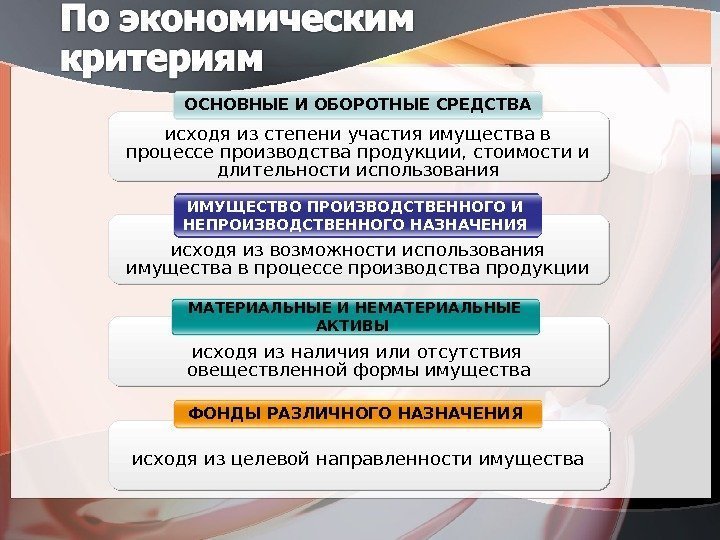 По экономическим критериям

ОСНОВНЫЕ И ОБОРОТНЫЕ СРЕДСТВА

исходя из степени участия имущества в процессе производства продукции, стоимости и длительности использования

ИМУЩЕСТВО ПРОИЗВОДСТВЕННОГО И НЕПРОИЗВОДСТВЕННОГО НАЗНАЧЕНИЯ

исходя из возможности использования имущества в процессе производства продукции

МАТЕРИАЛЬНЫЕ И НЕМАТЕРИАЛЬНЫЕ АКТИВЫ

исходя из наличия или отсутствия овеществленной формы имущества

ФОНДЫ РАЗЛИЧНОГО НАЗНАЧЕНИЯ

исходя из целевой направленности имущества